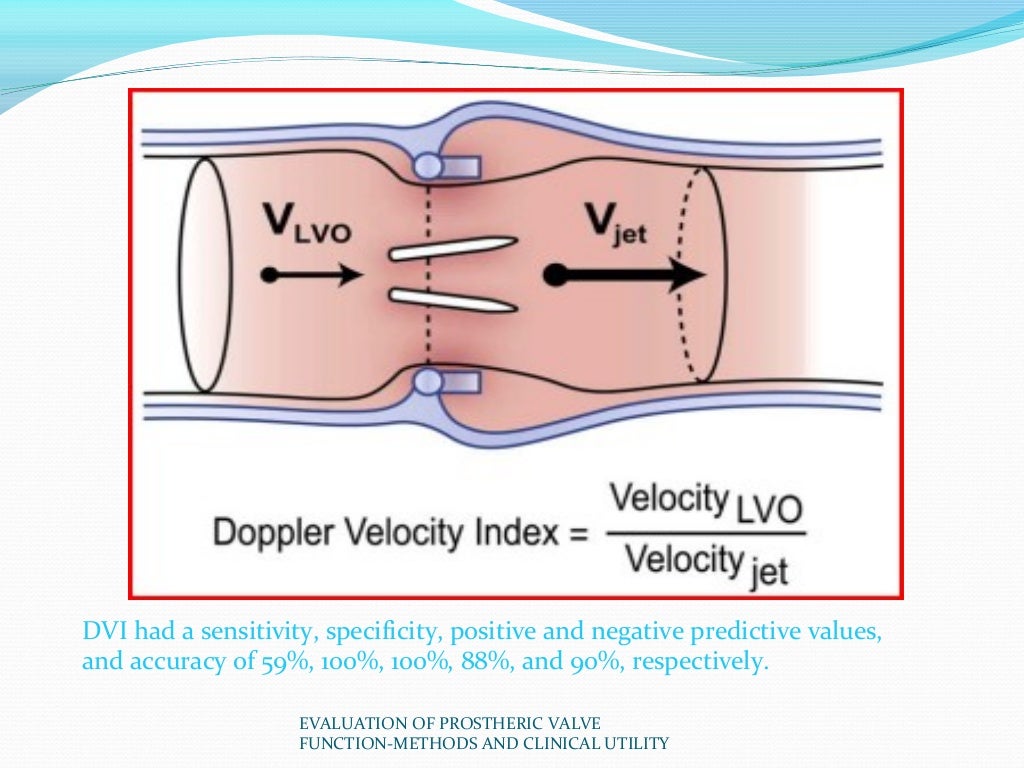 $V_{LVO}$

$V_{jet}$

Doppler Velocity Index = $\frac{\text{Velocity}_{LVO}}{\text{Velocity}_{jet}}$

DVI had a sensitivity, specificity, positive and negative predictive values, and accuracy of 59%, 100%, 100%, 88%, and 90%, respectively.

EVALUATION OF PROSTHERIC VALVE FUNCTION-METHODS AND CLINICAL UTILITY